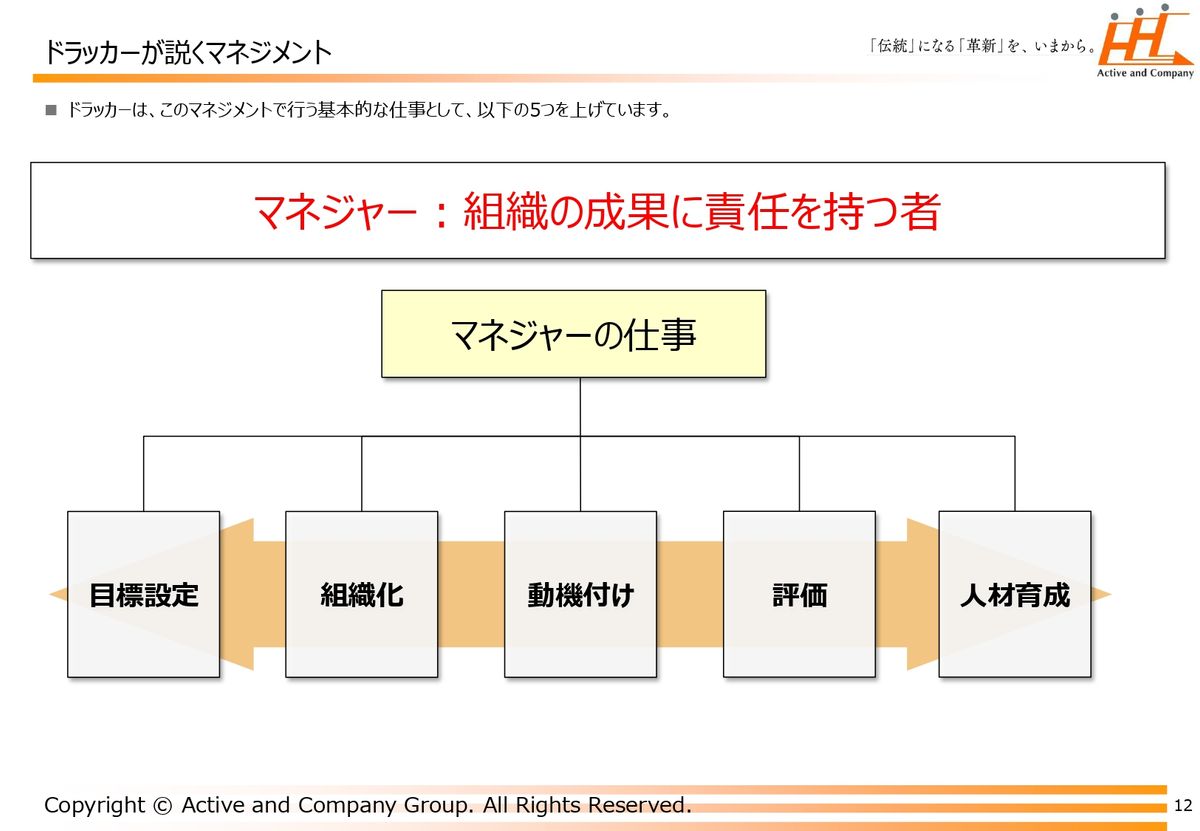 ドラッカーが説くマネジメント

「伝統」になる「革新」を、いまから。

Active and Company

■ ドラッカーは、このマネジメントで行う基本的な仕事として、以下の5つを上げています。

マネジャー：組織の成果に責任を持つ者

マネジャーの仕事

目標設定

組織化

動機付け

評価

人材育成

Copyright © Active and Company Group. All Rights Reserved.

12